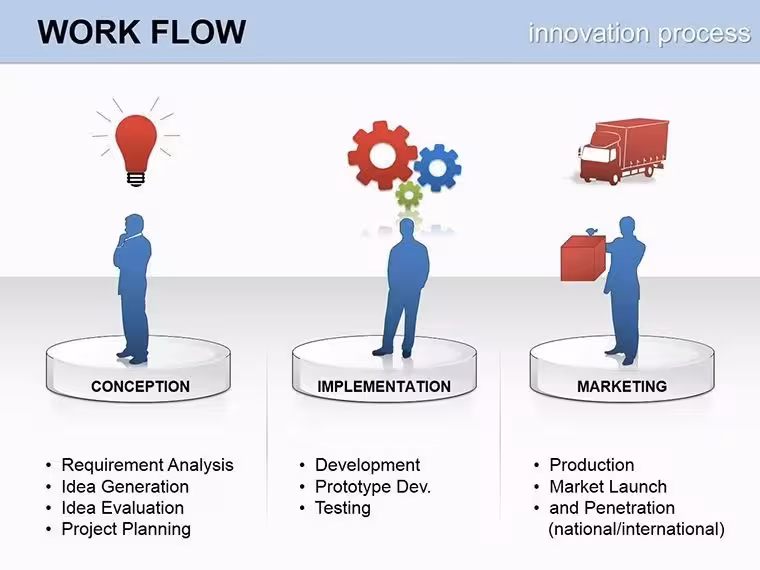 WORK FLOW

innovation process

CONCEPTION

• Requirement Analysis
• Idea Generation
• Idea Evaluation
• Project Planning

IMPLEMENTATION

• Development
• Prototype Dev.
• Testing

MARKETING

• Production
• Market Launch
• and Penetration (national/international)